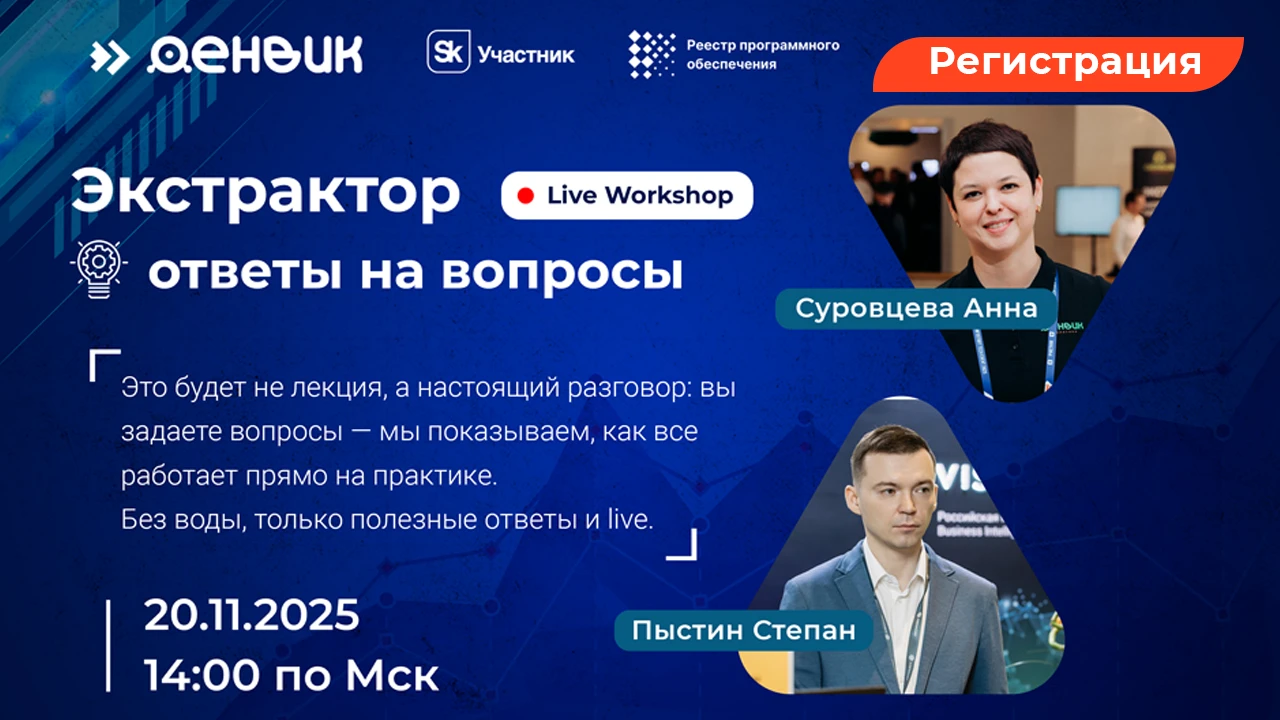 ДЕНВИК

Sk Участник

Реестр программного обеспечения

Регистрация

Экстрактор

Live Workshop

ответы на вопросы

Суровцева Анна

Это будет не лекция, а настоящий разговор: вы задаете вопросы — мы показываем, как все работает прямо на практике.
Без воды, только полезные ответы и live.

20.11.2025
14:00 по Мск

Пыстин Степан